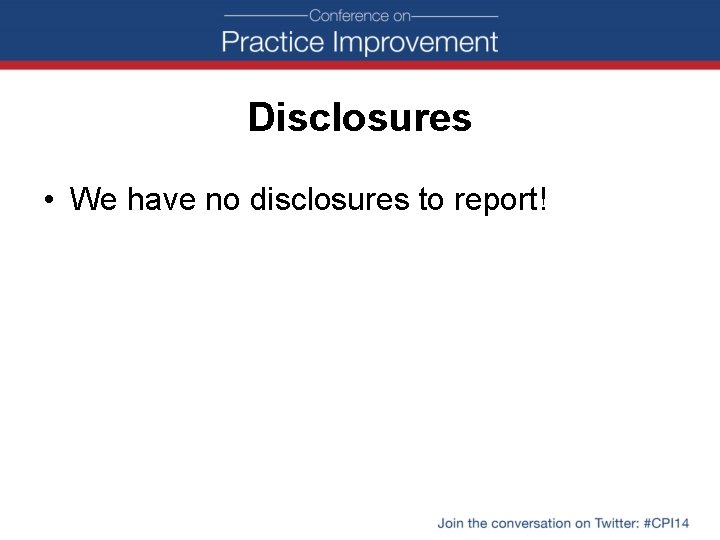 Conference on
Practice Improvement

Disclosures

• We have no disclosures to report!

Join the conversation on Twitter: #CPI14